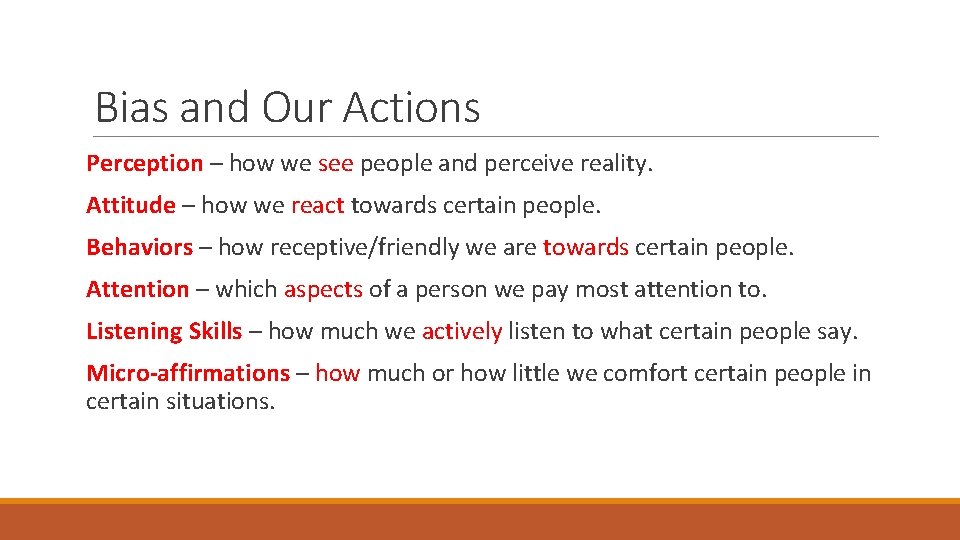 Bias and Our Actions

Perception – how we see people and perceive reality.

Attitude – how we react towards certain people.

Behaviors – how receptive/friendly we are towards certain people.

Attention – which aspects of a person we pay most attention to.

Listening Skills – how much we actively listen to what certain people say.

Micro-affirmations – how much or how little we comfort certain people in certain situations.